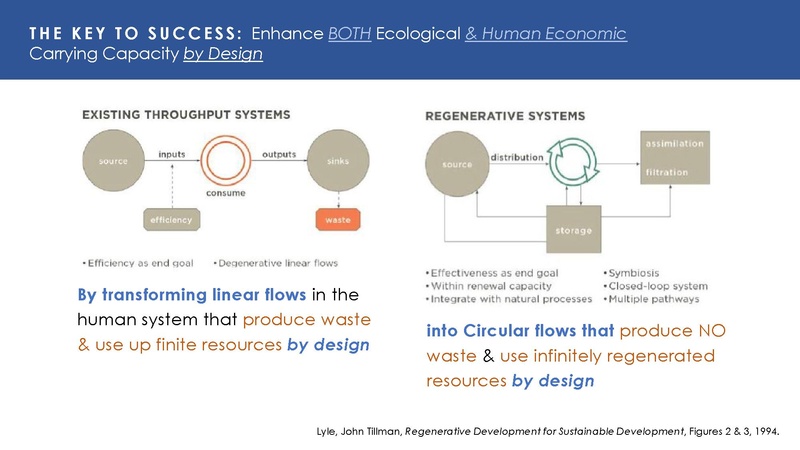 THE KEY TO SUCCESS: Enhance BOTH Ecological & Human Economic Carrying Capacity by Design

EXISTING THROUGHPUT SYSTEMS

source

inputs

consume

outputs

sinks

efficiency

waste

• Efficiency as end goal • Degenerative linear flows

By transforming linear flows in the human system that produce waste & use up finite resources by design

REGENERATIVE SYSTEMS

source

distribution

assimilation

filtration

storage

• Effectiveness as end goal
• Within renewal capacity
• Integrate with natural processes

• Symbiosis
• Closed-loop system
• Multiple pathways

into Circular flows that produce NO waste & use infinitely regenerated resources by design

Lyle, John Tillman, Regenerative Development for Sustainable Development, Figures 2 & 3, 1994.